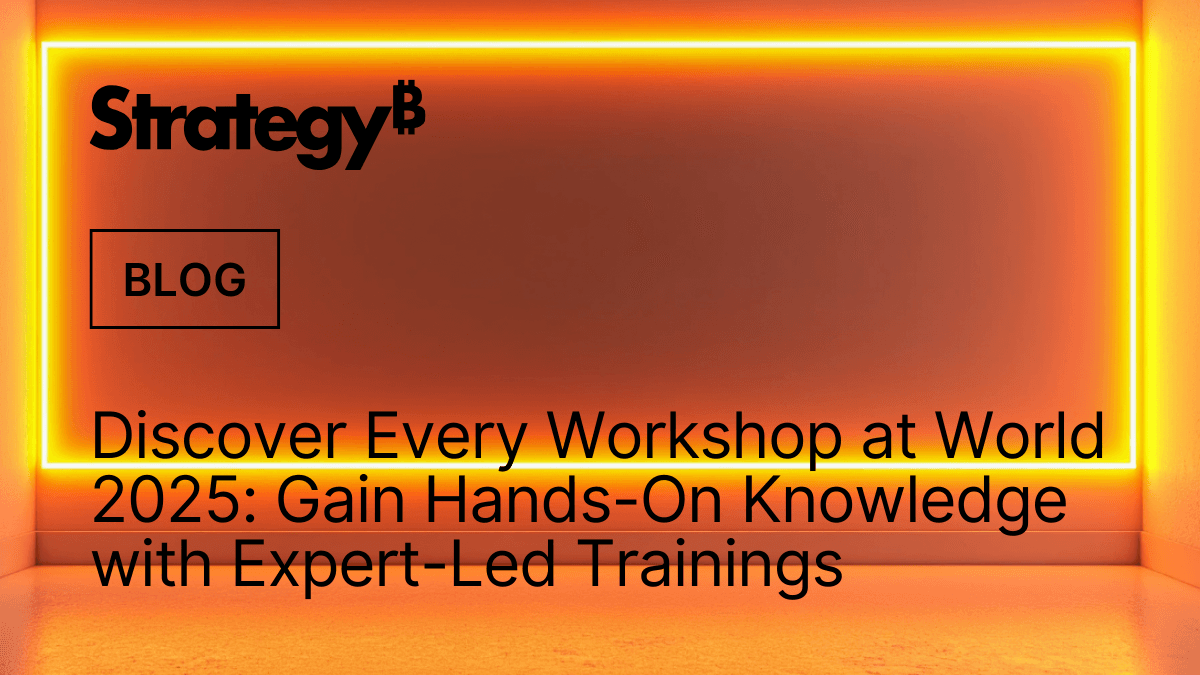 Strategy₿

BLOG

Discover Every Workshop at World 2025: Gain Hands-On Knowledge with Expert-Led Trainings